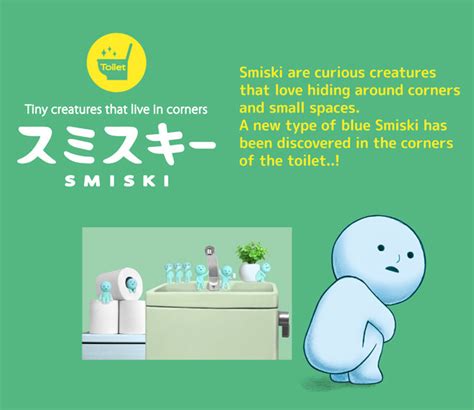 Toilet

Tiny creatures that live in corners

スミスキー

SMISKI

Smiski are curious creatures that love hiding around corners and small spaces.
A new type of blue Smiski has been discovered in the corners of the toilet..!